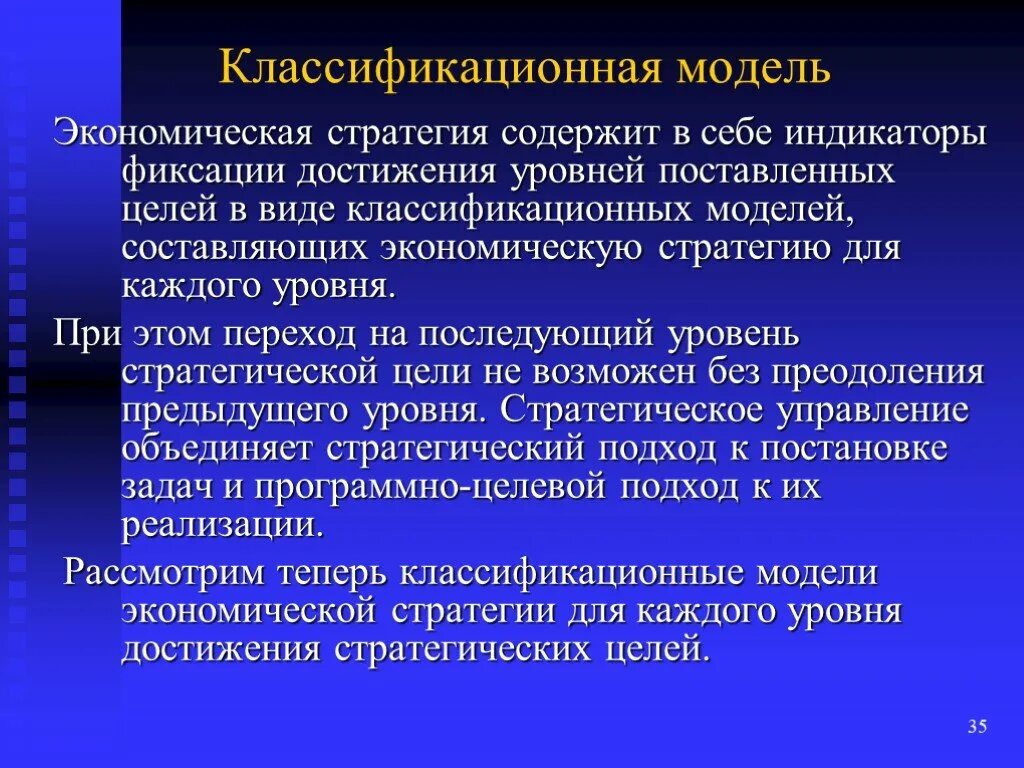 Классификационная модель

Экономическая стратегия содержит в себе индикаторы фиксации достижения уровней поставленных целей в виде классификационных моделей, составляющих экономическую стратегию для каждого уровня.

При этом переход на последующий уровень стратегической цели не возможен без преодоления предыдущего уровня. Стратегическое управление объединяет стратегический подход к постановке задач и программно-целевой подход к их реализации.

Рассмотрим теперь классификационные модели экономической стратегии для каждого уровня достижения стратегических целей.

35